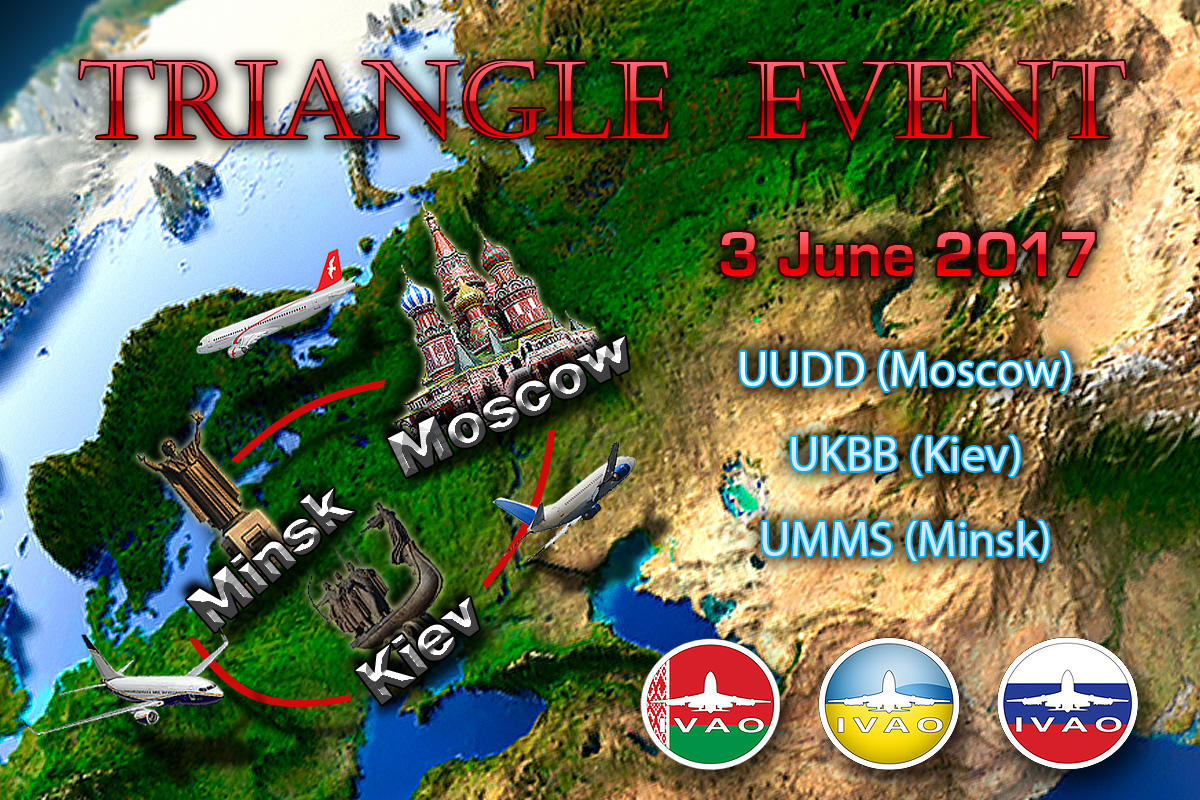 TRIANGLE EVENT

3 June 2017

UUDD (Moscow)

UKBB (Kiev)

UMMS (Minsk)

Moscow

Minsk

Kiev

IVAO

IVAO

IVAO